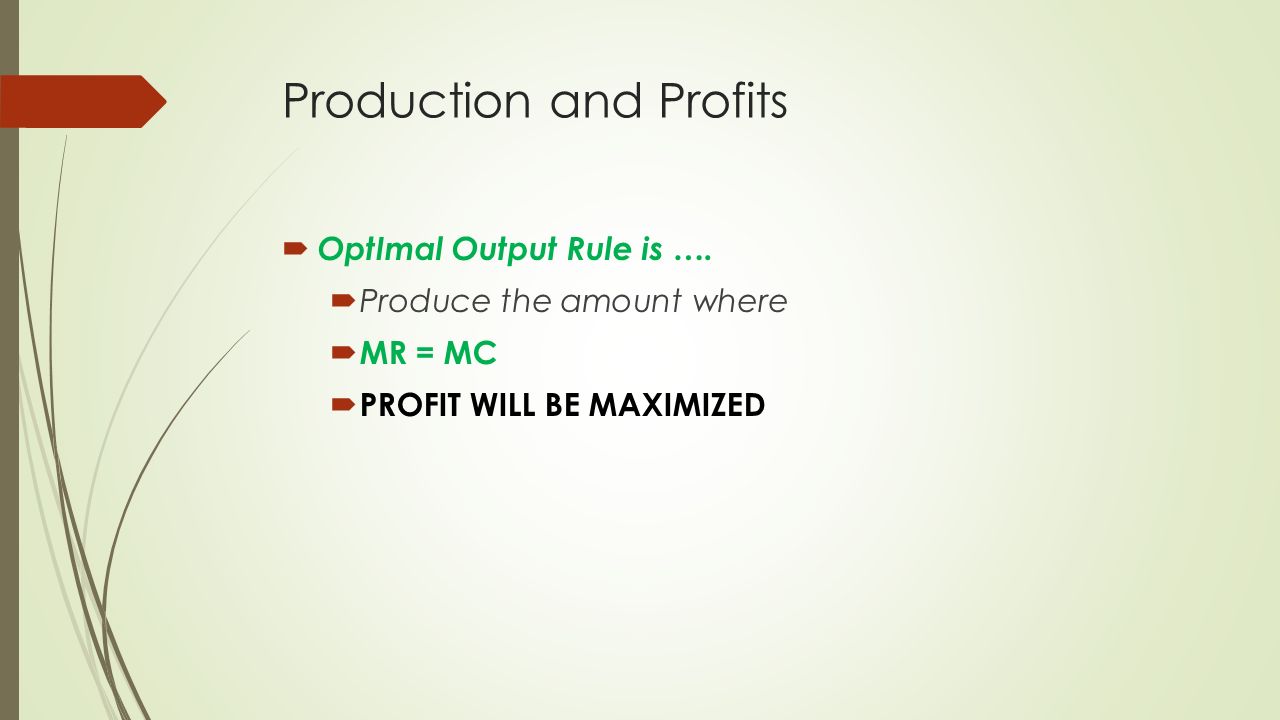 Production and Profits

OptImal Output Rule is ….

Produce the amount where

MR = MC

PROFIT WILL BE MAXIMIZED